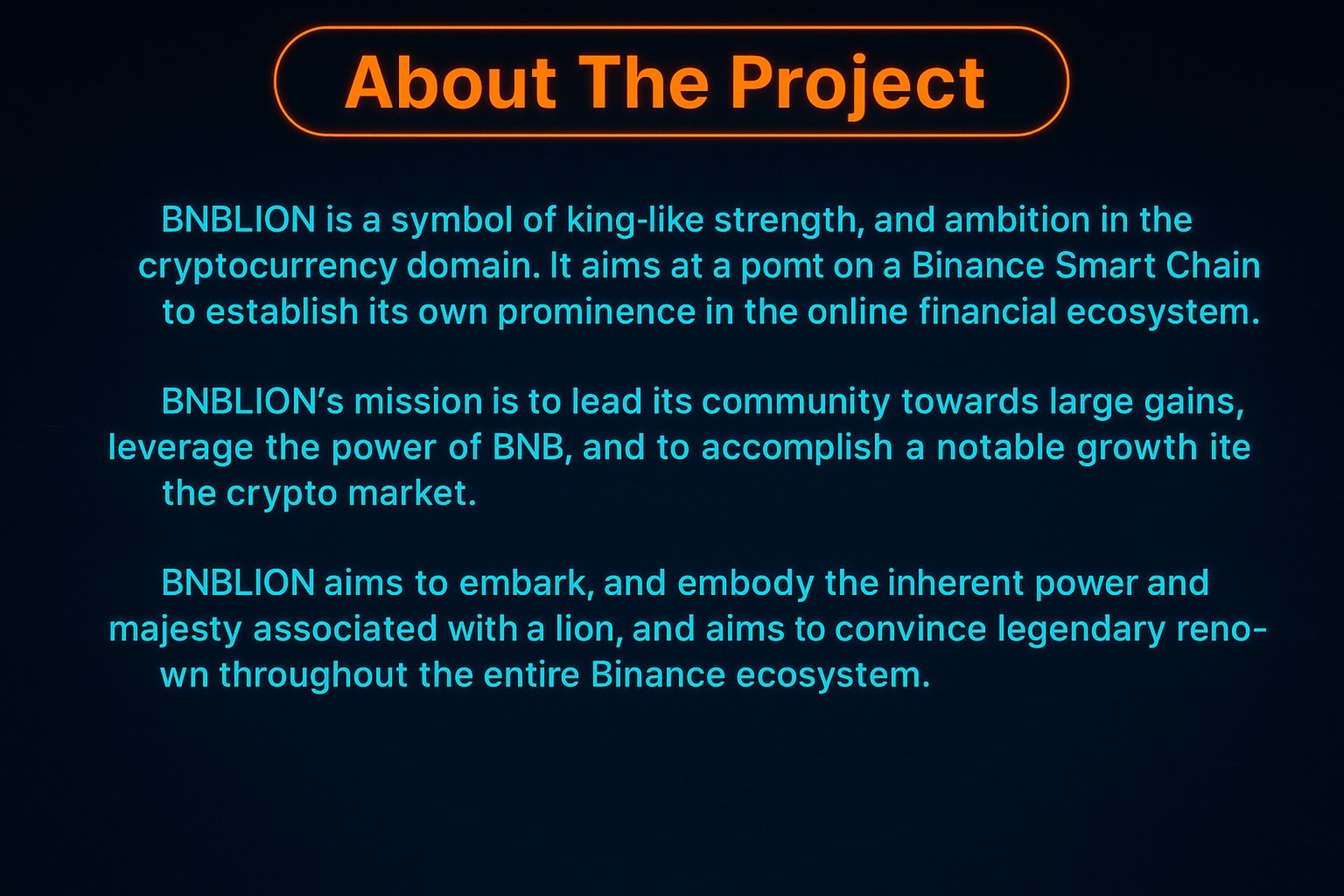 About The Project

BNBLION is a symbol of king-like strength, and ambition in the cryptocurrency domain. It aims at a pomt on a Binance Smart Chain to establish its own prominence in the online financial ecosystem.

BNBLION's mission is to lead its community towards large gains, leverage the power of BNB, and to accomplish a notable growth ite the crypto market.

BNBLION aims to embark, and embody the inherent power and majesty associated with a lion, and aims to convince legendary renown throughout the entire Binance ecosystem.